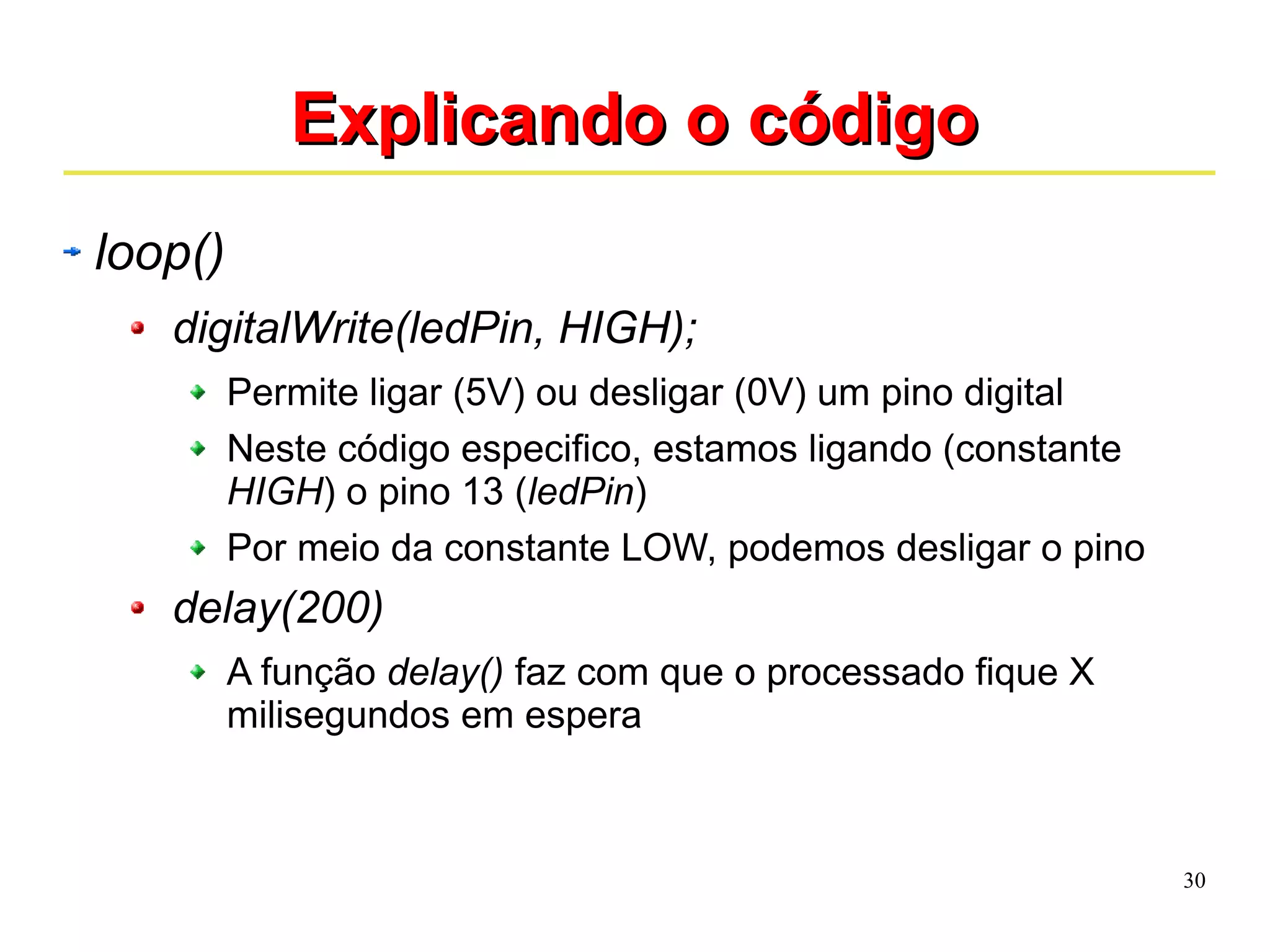 Explicando o código

loop()

digitalWrite(ledPin, HIGH);

Permite ligar (5V) ou desligar (0V) um pino digital

Neste código especifico, estamos ligando (constante HIGH) o pino 13 (ledPin)

Por meio da constante LOW, podemos desligar o pino

delay(200)

A função delay() faz com que o processado fique X milisegundos em espera

30